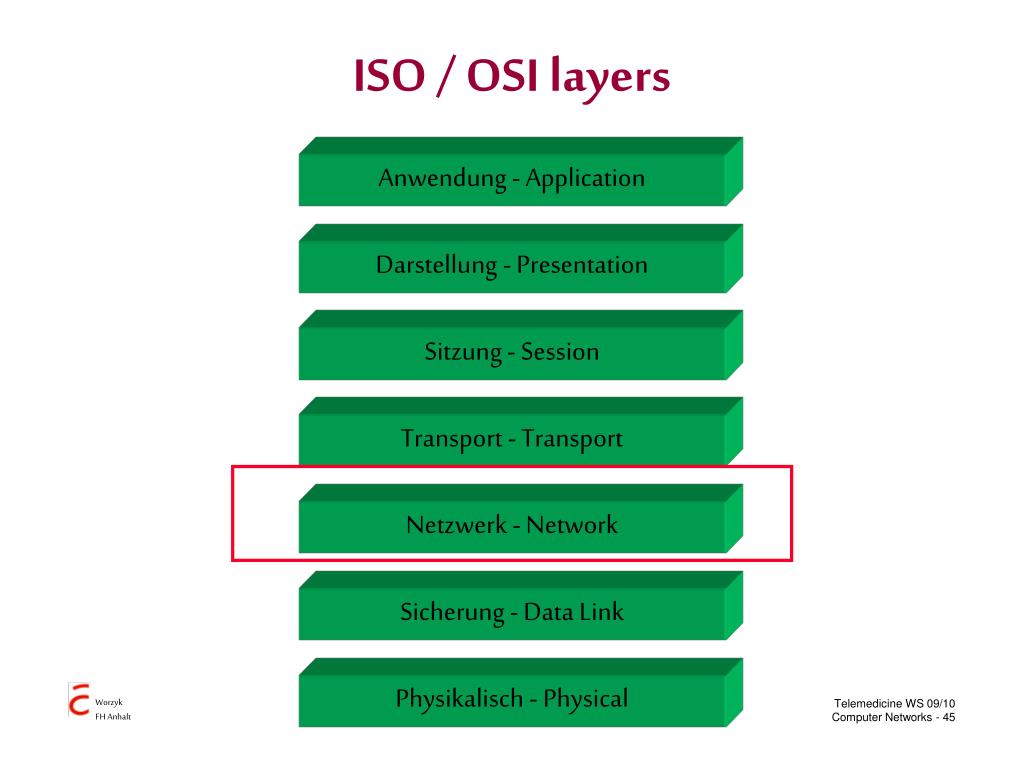 ISO / OSI layers

Anwendung - Application

Darstellung - Presentation

Sitzung - Session

Transport - Transport

Netzwerk - Network

Sicherung - Data Link

Physikalisch - Physical

Worzyk
FH Anhalt

Telemedicine WS 09/10
Computer Networks - 45